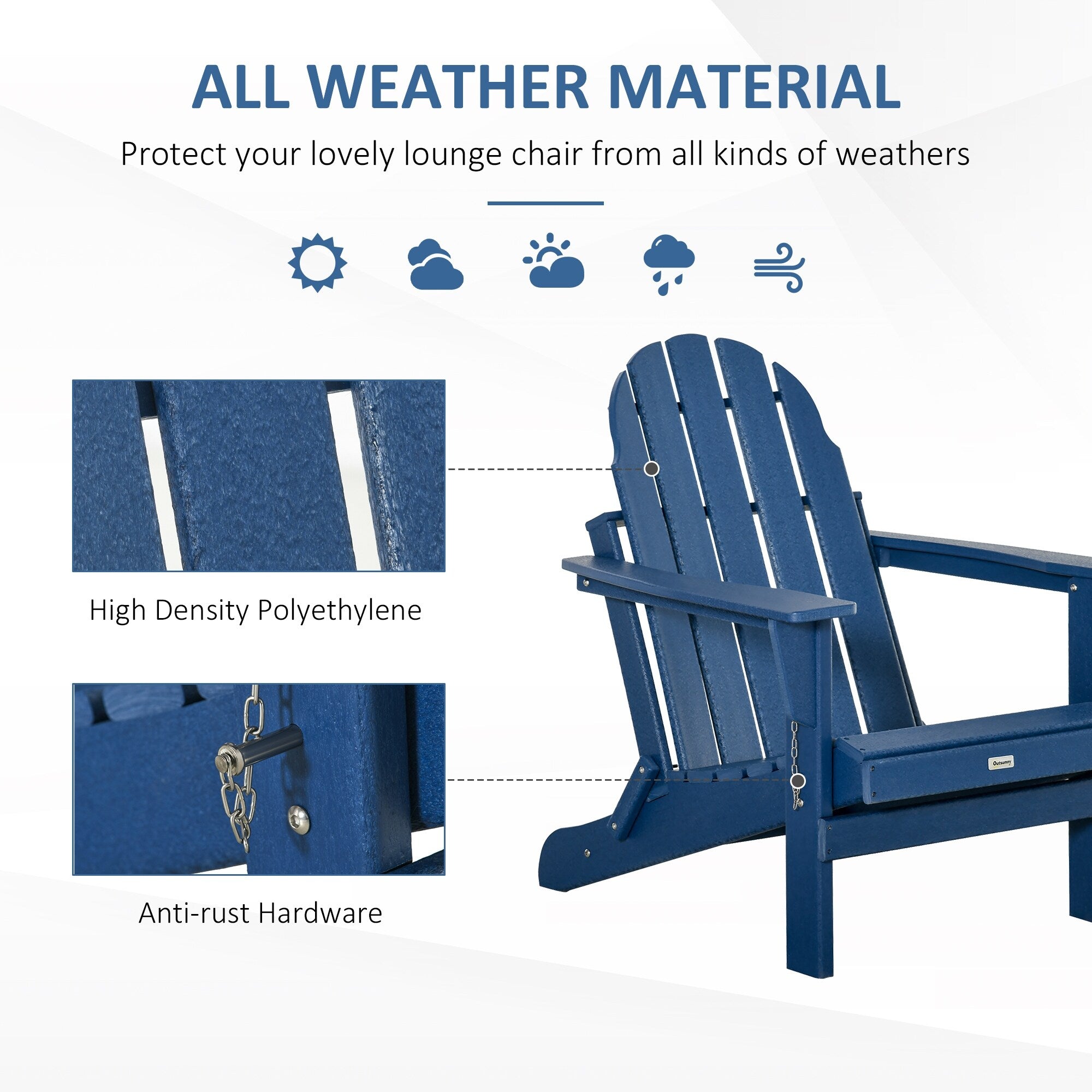 ALL WEATHER MATERIAL

Protect your lovely lounge chair from all kinds of weathers

High Density Polyethylene

Anti-rust Hardware

Outsunny